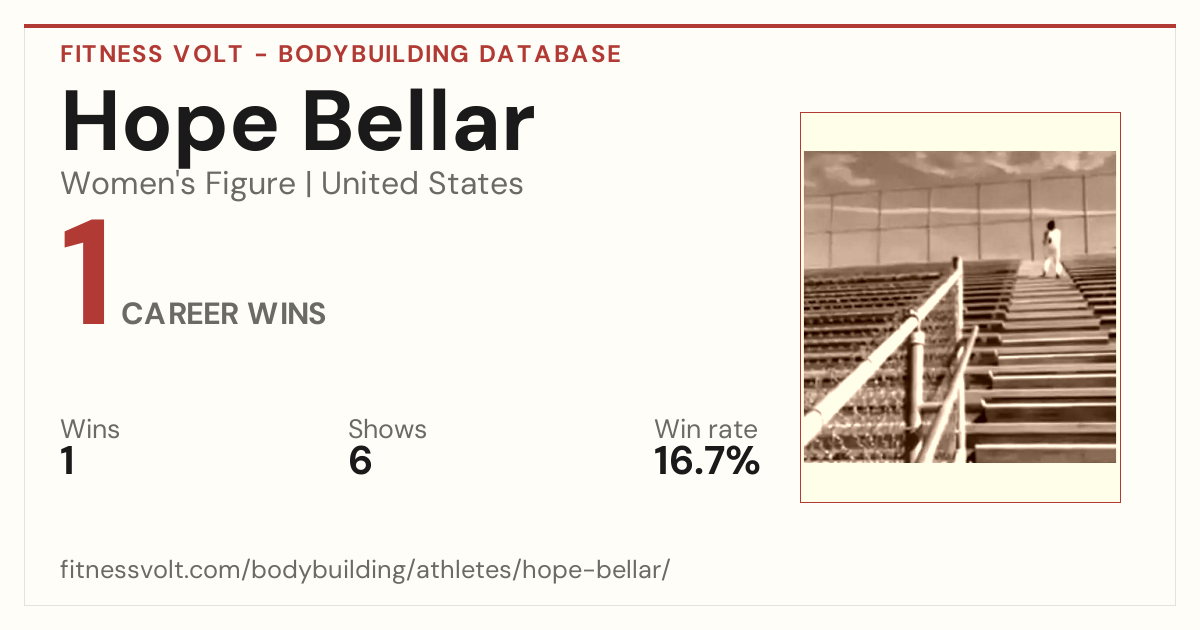 FITNESS VOLT - BODYBUILDING DATABASE

Hope Bellar

Women's Figure | United States

1 CAREER WINS

Wins
1

Shows
6

Win rate
16.7%

fitnessvolt.com/bodybuilding/athletes/hope-bellar/